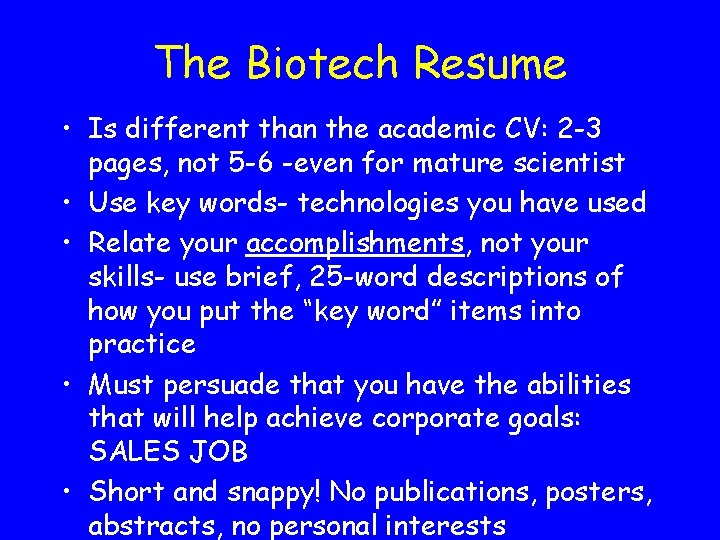 The Biotech Resume

• Is different than the academic CV: 2-3 pages, not 5-6 -even for mature scientist
• Use key words- technologies you have used
• Relate your accomplishments, not your skills- use brief, 25-word descriptions of how you put the "key word" items into practice
• Must persuade that you have the abilities that will help achieve corporate goals: SALES JOB
• Short and snappy! No publications, posters, abstracts, no personal interests